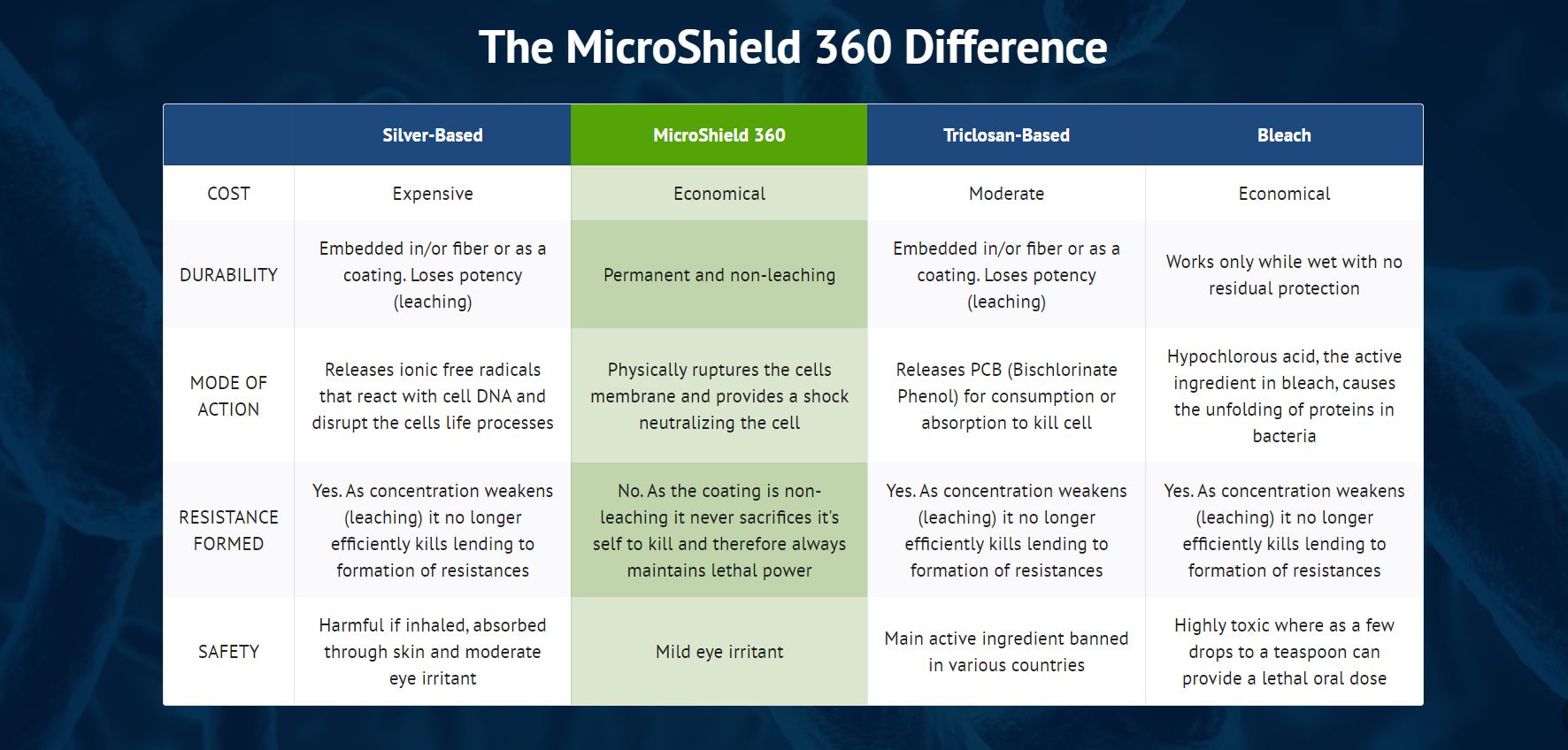 The MicroShield 360 Difference

| | Silver-Based | MicroShield 360 | Triclosan-Based | Bleach |
|---|---|---|---|---|
| COST | Expensive | Economical | Moderate | Economical |
| DURABILITY | Embedded in/or fiber or as a coating. Loses potency (leaching) | Permanent and non-leaching | Embedded in/or fiber or as a coating. Loses potency (leaching) | Works only while wet with no residual protection |
| MODE OF ACTION | Releases ionic free radicals that react with cell DNA and disrupt the cells life processes | Physically ruptures the cells membrane and provides a shock neutralizing the cell | Releases PCB (Bischlorinate Phenol) for consumption or absorption to kill cell | Hypochlorous acid, the active ingredient in bleach, causes the unfolding of proteins in bacteria |
| RESISTANCE FORMED | Yes. As concentration weakens (leaching) it no longer efficiently kills lending to formation of resistances | No. As the coating is non-leaching it never sacrifices it's self to kill and therefore always maintains lethal power | Yes. As concentration weakens (leaching) it no longer efficiently kills lending to formation of resistances | Yes. As concentration weakens (leaching) it no longer efficiently kills lending to formation of resistances |
| SAFETY | Harmful if inhaled, absorbed through skin and moderate eye irritant | Mild eye irritant | Main active ingredient banned in various countries | Highly toxic where as a few drops to a teaspoon can provide a lethal oral dose |